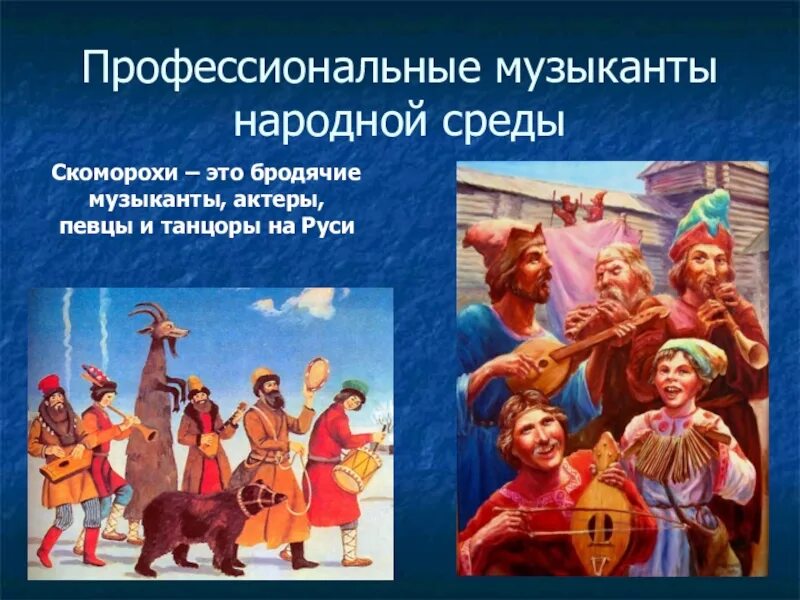 Профессиональные музыканты народной среды

Скоморохи – это бродячие музыканты, актеры, певцы и танцоры на Руси